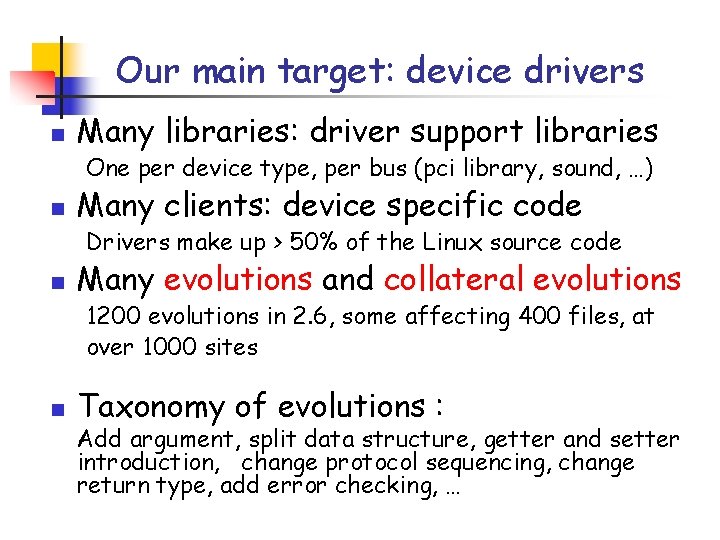 Our main target: device drivers

Many libraries: driver support libraries

One per device type, per bus (pci library, sound, …)

Many clients: device specific code

Drivers make up > 50% of the Linux source code

Many evolutions and collateral evolutions

1200 evolutions in 2.6, some affecting 400 files, at over 1000 sites

Taxonomy of evolutions :

Add argument, split data structure, getter and setter introduction, change protocol sequencing, change return type, add error checking, …